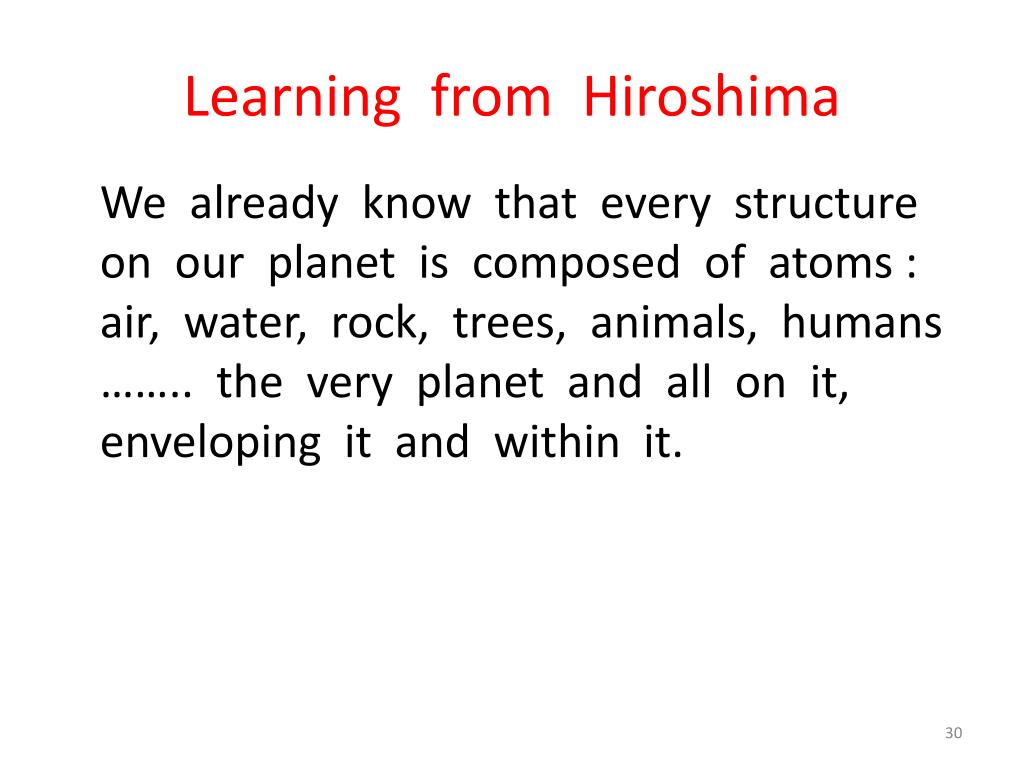 Learning from Hiroshima

We already know that every structure on our planet is composed of atoms : air, water, rock, trees, animals, humans …….. the very planet and all on it, enveloping it and within it.

30